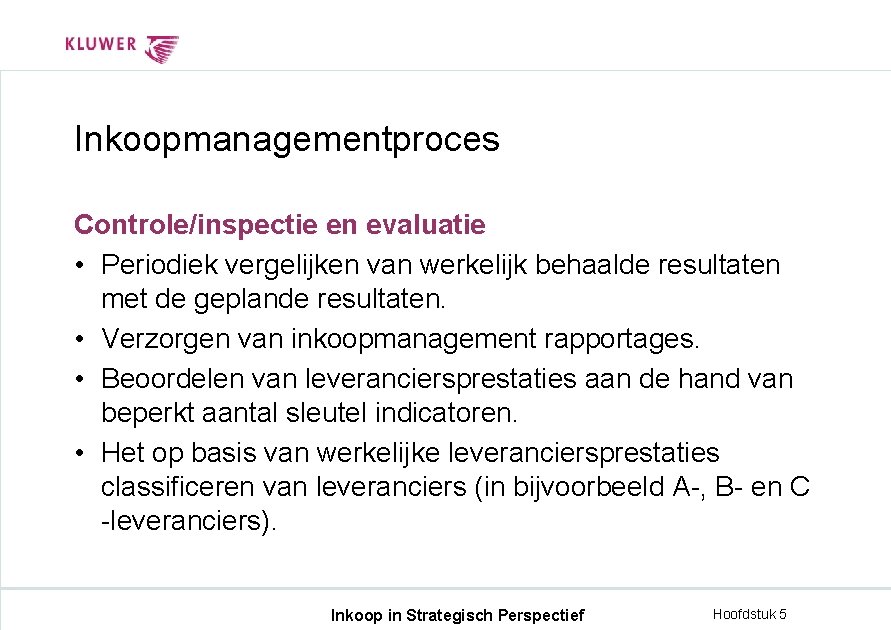 KLUWER

Inkoopmanagementproces

Controle/inspectie en evaluatie
• Periodiek vergelijken van werkelijk behaalde resultaten met de geplande resultaten.
• Verzorgen van inkoopmanagement rapportages.
• Beoordelen van leveranciersprestaties aan de hand van beperkt aantal sleutel indicatoren.
• Het op basis van werkelijke leveranciersprestaties classificeren van leveranciers (in bijvoorbeeld A-, B- en C -leveranciers).

Inkoop in Strategisch Perspectief

Hoofdstuk 5